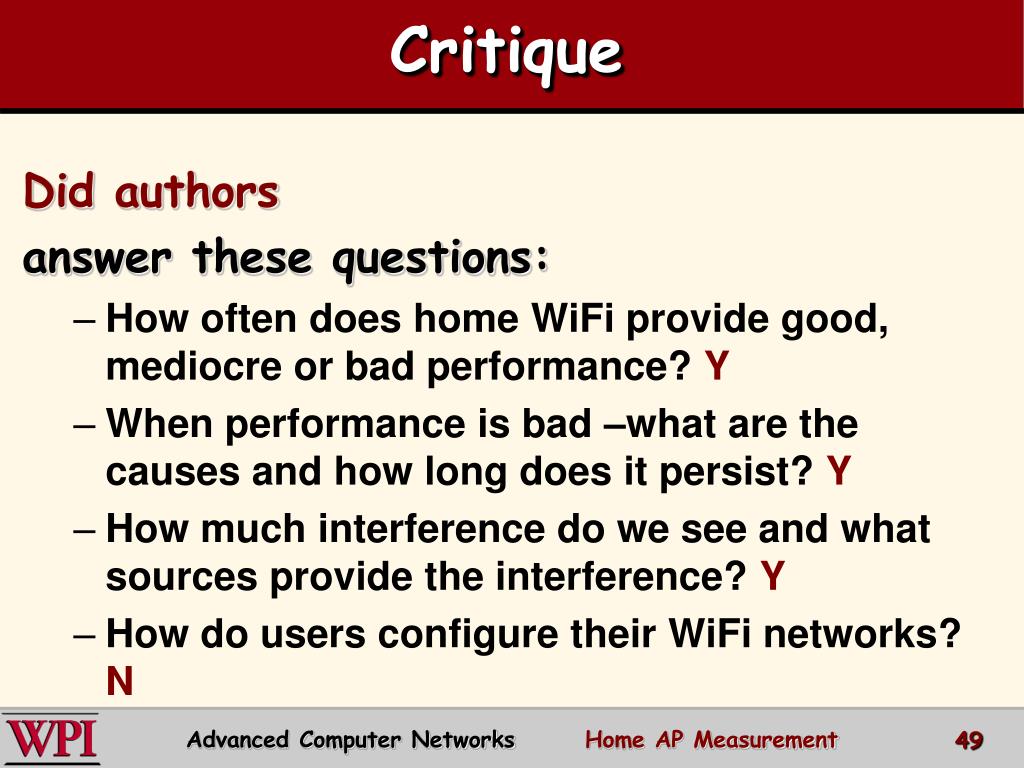 Critique

Did authors answer these questions:

– How often does home WiFi provide good, mediocre or bad performance? Y

– When performance is bad –what are the causes and how long does it persist? Y

– How much interference do we see and what sources provide the interference? Y

– How do users configure their WiFi networks? N

WPI Advanced Computer Networks Home AP Measurement 49